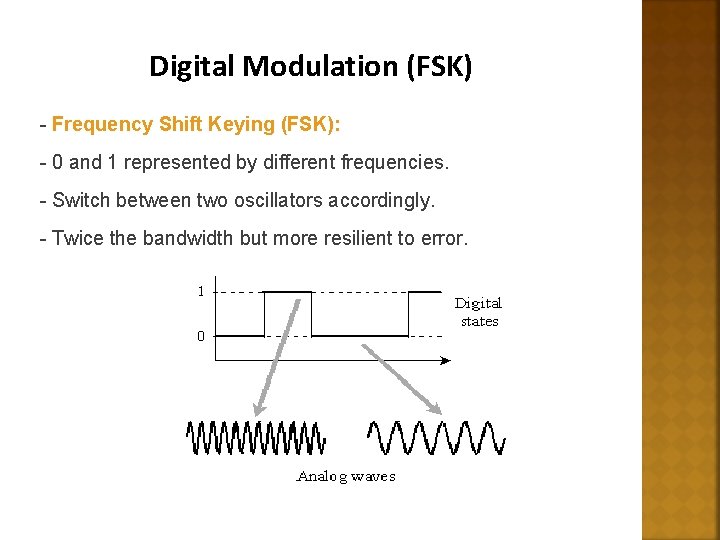 Digital Modulation (FSK)

- Frequency Shift Keying (FSK):

- 0 and 1 represented by different frequencies.

- Switch between two oscillators accordingly.

- Twice the bandwidth but more resilient to error.

1

0

Digital states

Analog waves